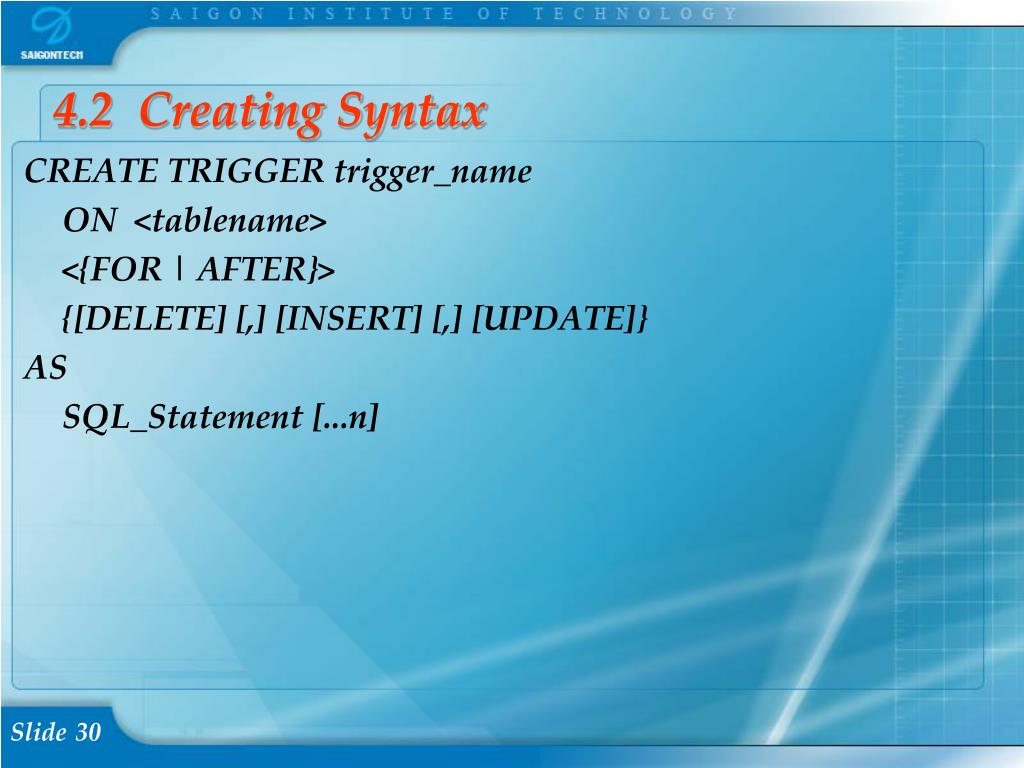 SAIGONTECH

SAIGON INSTITUTE OF TECHNOLOGY

4.2 Creating Syntax

CREATE TRIGGER trigger_name
ON <tablename>
<{FOR | AFTER}>
{[DELETE] [,] [INSERT] [,] [UPDATE]}
AS
SQL_Statement [...n]

Slide 30